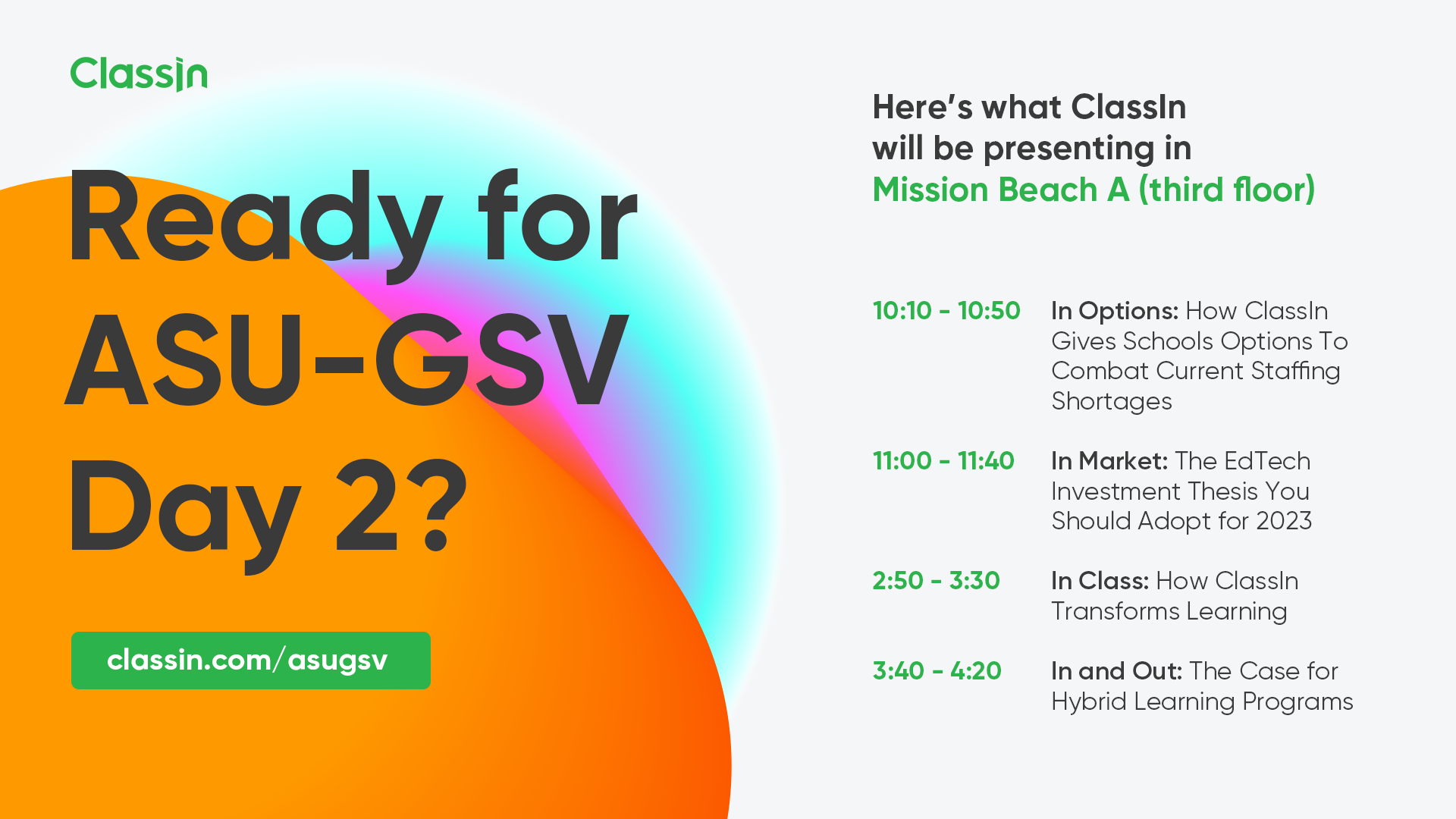 ClassIn

Ready for ASU-GSV Day 2?

classin.com/asugsv

Here's what ClassIn will be presenting in Mission Beach A (third floor)

10:10 - 10:50 In Options: How ClassIn Gives Schools Options To Combat Current Staffing Shortages

11:00 - 11:40 In Market: The EdTech Investment Thesis You Should Adopt for 2023

2:50 - 3:30 In Class: How ClassIn Transforms Learning

3:40 - 4:20 In and Out: The Case for Hybrid Learning Programs